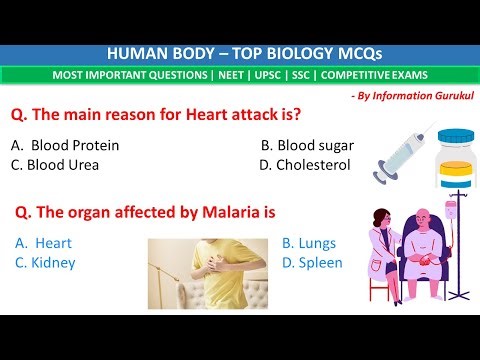 HUMAN BODY – TOP BIOLOGY MCQs

MOST IMPORTANT QUESTIONS | NEET | UPSC | SSC | COMPETITIVE EXAMS

- By Information Gurukul

Q. The main reason for Heart attack is?

A. Blood Protein
B. Blood sugar
C. Blood Urea
D. Cholesterol

Q. The organ affected by Malaria is

A. Heart
B. Lungs
C. Kidney
D. Spleen